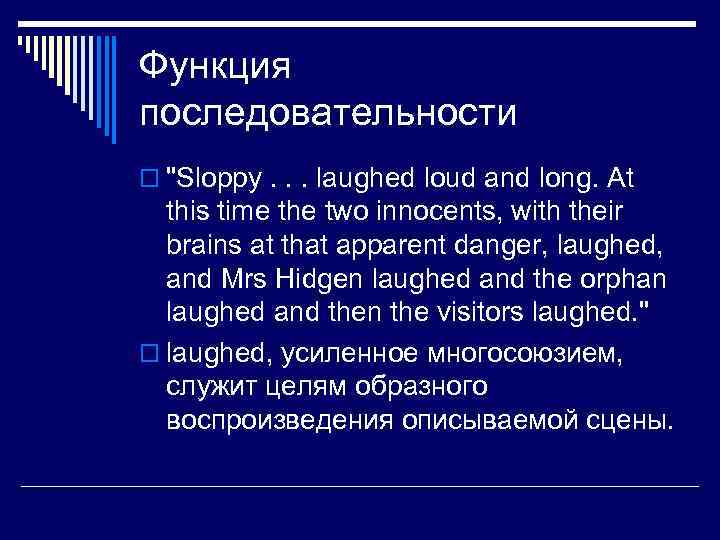 Функция последовательности

"Sloppy . . . laughed loud and long. At this time the two innocents, with their brains at that apparent danger, laughed, and Mrs Hidgen laughed and the orphan laughed and then the visitors laughed."

laughed, усиленное многосоюзием, служит целям образного воспроизведения описываемой сцены.